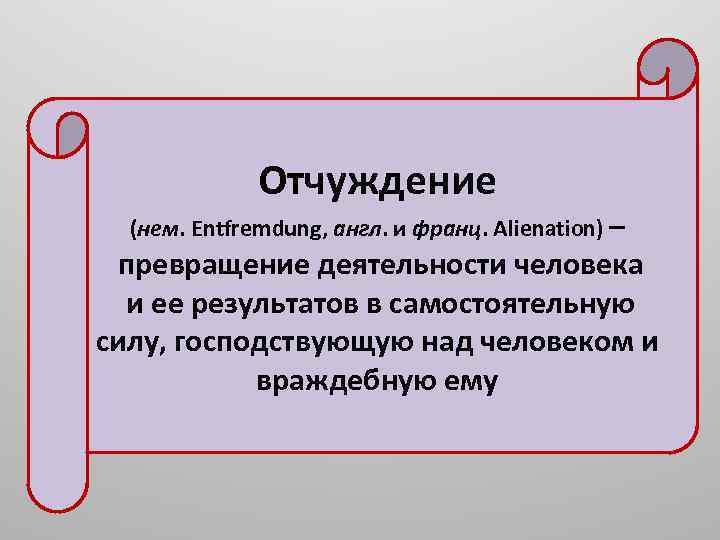 Отчуждение

(нем. Entfremdung, англ. и франц. Alienation) – превращение деятельности человека и ее результатов в самостоятельную силу, господствующую над человеком и враждебную ему